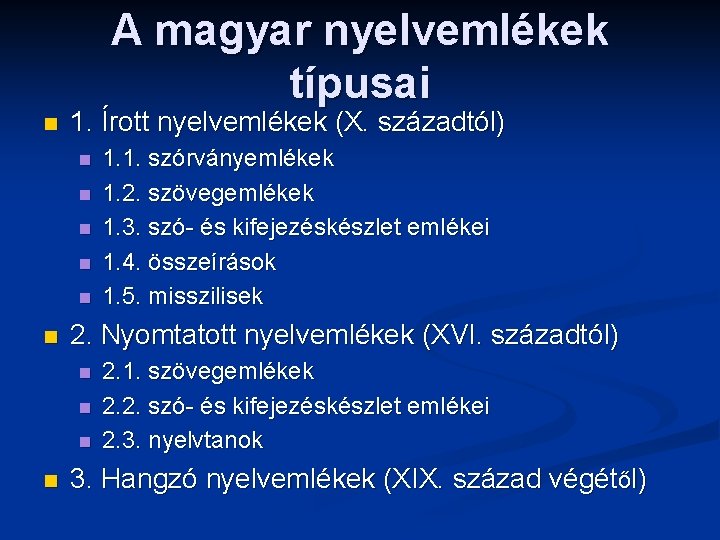 A magyar nyelvemlékek típusai

1. Írott nyelvemlékek (X. századtól)
1.1. szórványemlékek
1.2. szövegemlékek
1.3. szó- és kifejezéskészlet emlékei
1.4. összeírások
1.5. misszilisek
2. Nyomtatott nyelvemlékek (XVI. századtól)
2.1. szövegemlékek
2.2. szó- és kifejezéskészlet emlékei
2.3. nyelvtanok
3. Hangzó nyelvemlékek (XIX. század végétől)